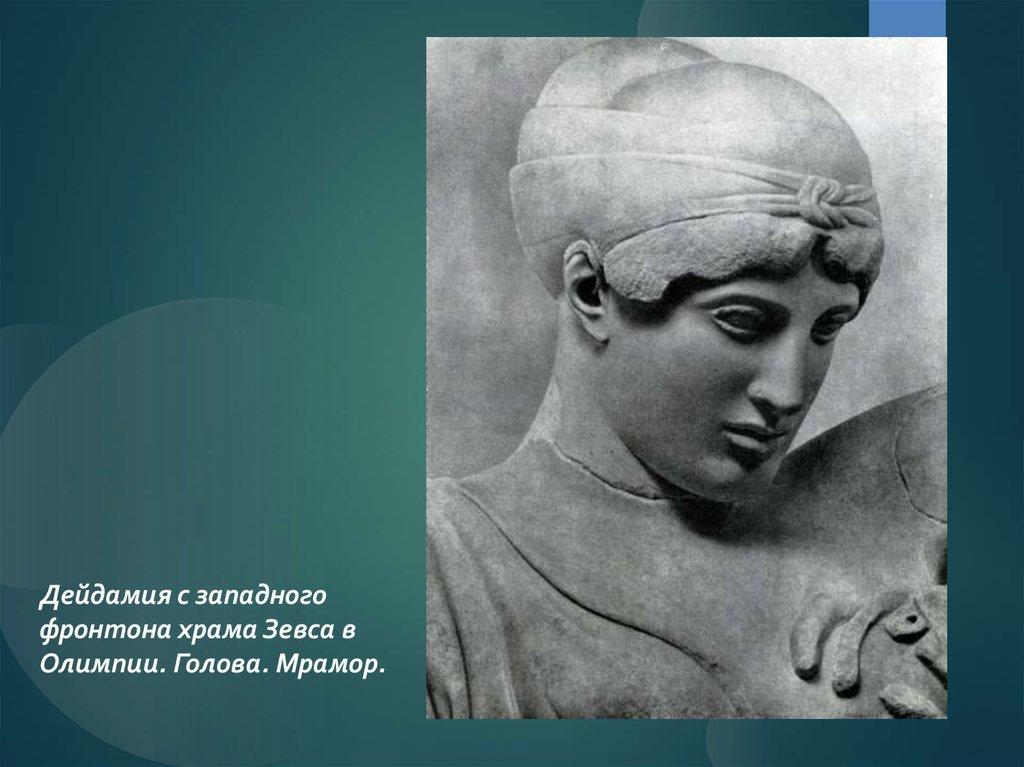 Дейдамия с западного фронтона храма Зевса в Олимпии. Голова. Мрамор.